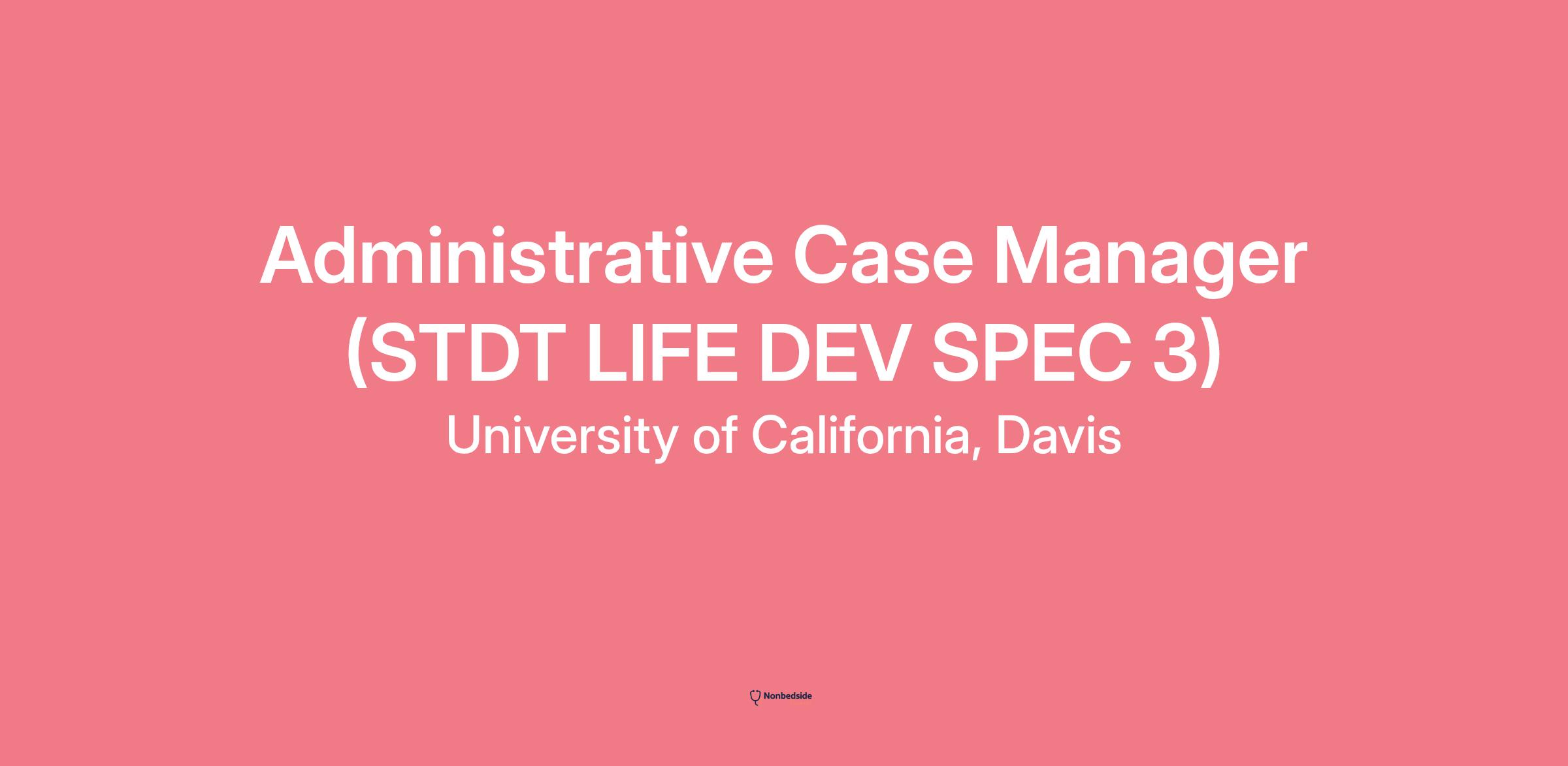 Administrative Case Manager (STDT LIFE DEV SPEC 3)

University of California, Davis

Nonbedside